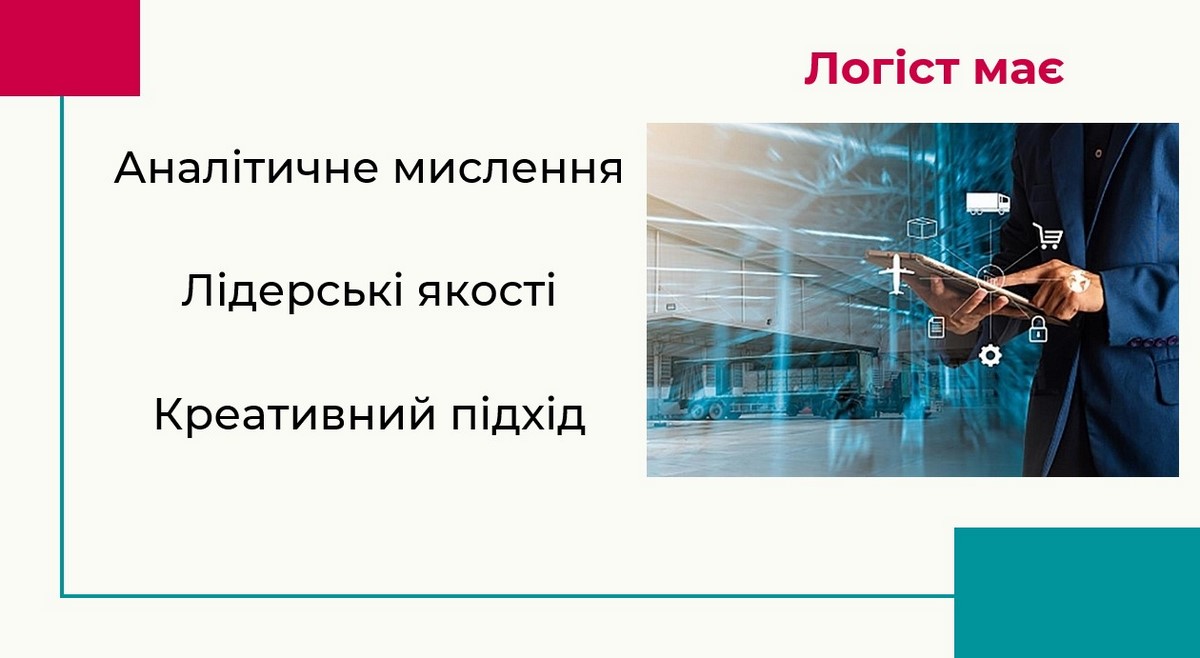 Логіст має

Аналітичне мислення

Лідерські якості

Креативний підхід